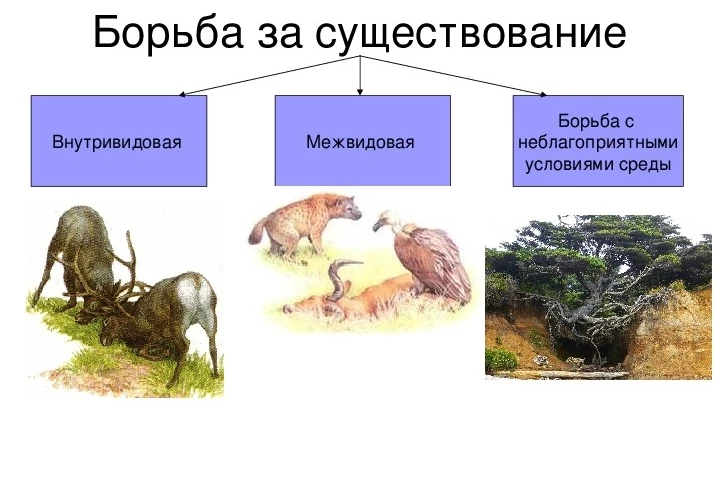 Борьба за существование

Внутривидовая

Межвидовая

Борьба с неблагоприятными условиями среды